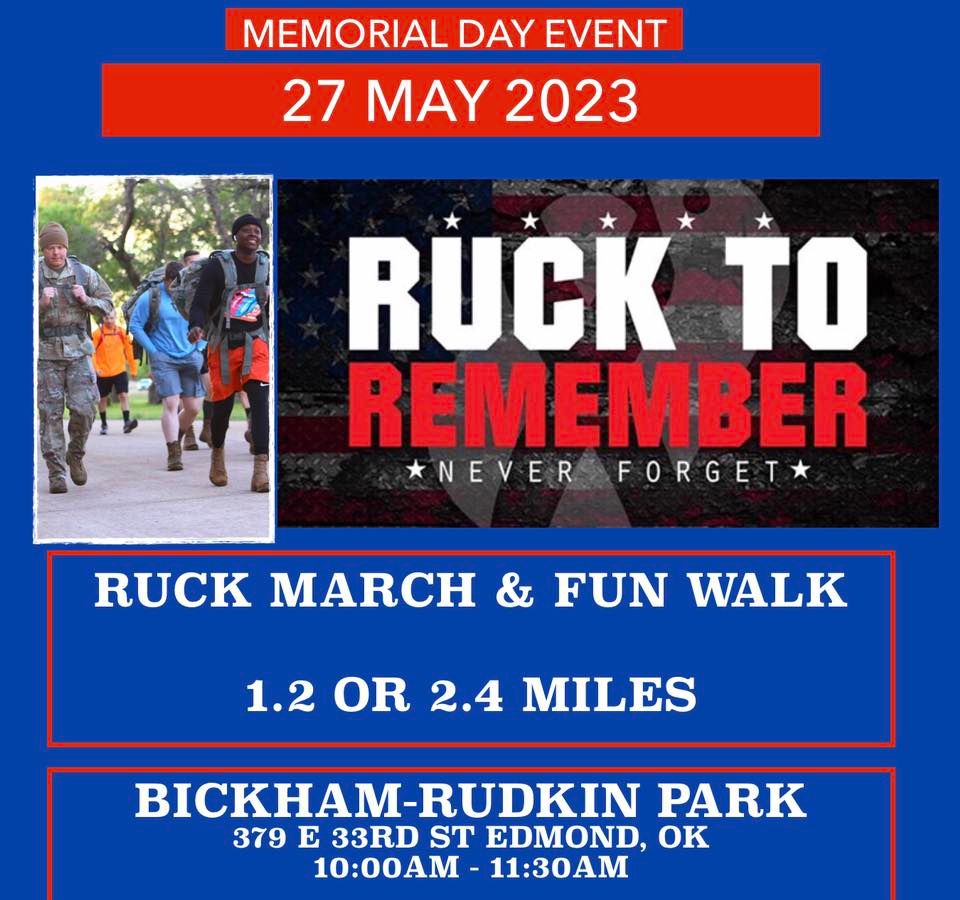 MEMORIAL DAY EVENT

27 MAY 2023

RUCK TO REMEMBER
★NEVER FORGET★

RUCK MARCH & FUN WALK

1.2 OR 2.4 MILES

BICKHAM-RUDKIN PARK
379 E 33RD ST EDMOND, OK
10:00AM - 11:30AM